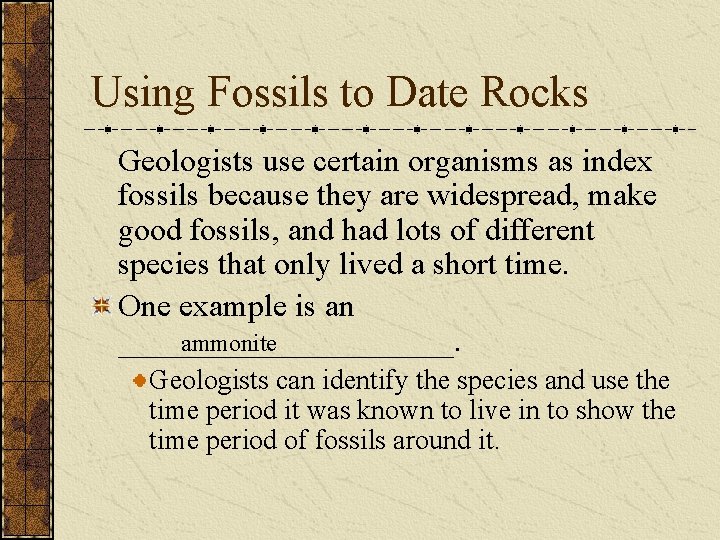 Using Fossils to Date Rocks

Geologists use certain organisms as index fossils because they are widespread, make good fossils, and had lots of different species that only lived a short time.

One example is an ammonite.

Geologists can identify the species and use the time period it was known to live in to show the time period of fossils around it.